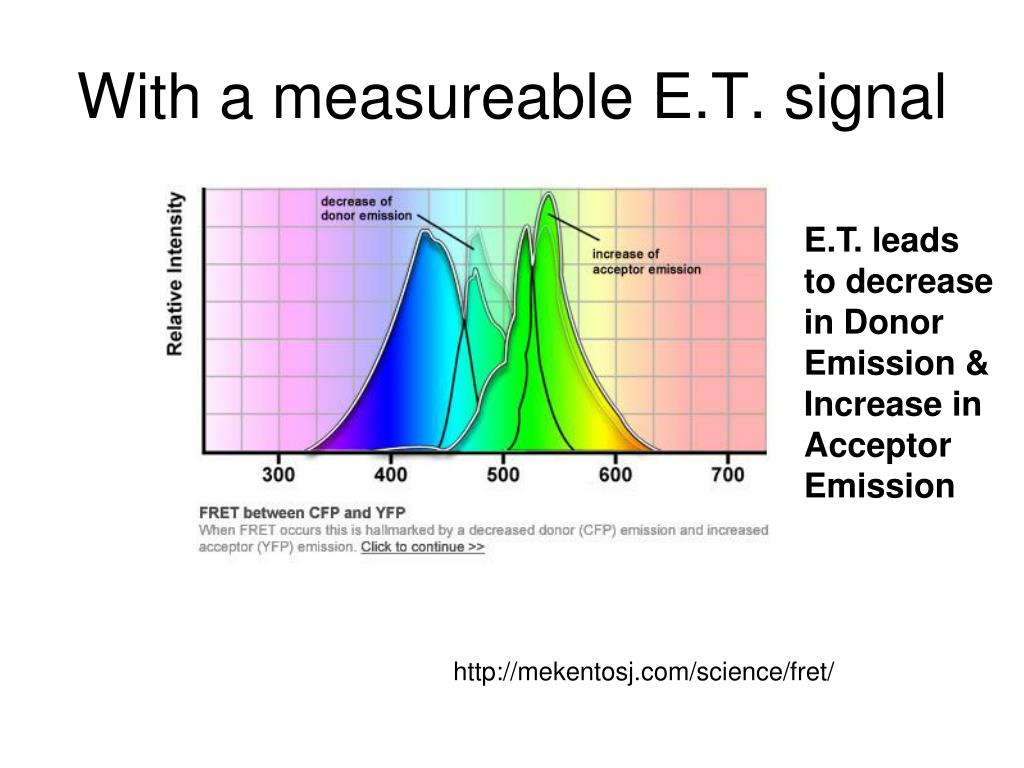 With a measureable E.T. signal

Relative Intensity

decrease of donor emission

increase of acceptor emission

300 400 500 600 700

FRET between CFP and YFP

When FRET occurs this is hallmarked by a decreased donor (CFP) emission and increased acceptor (YFP) emission. Click to continue >>

E.T. leads to decrease in Donor Emission & Increase in Acceptor Emission

http://mekentosj.com/science/fret/